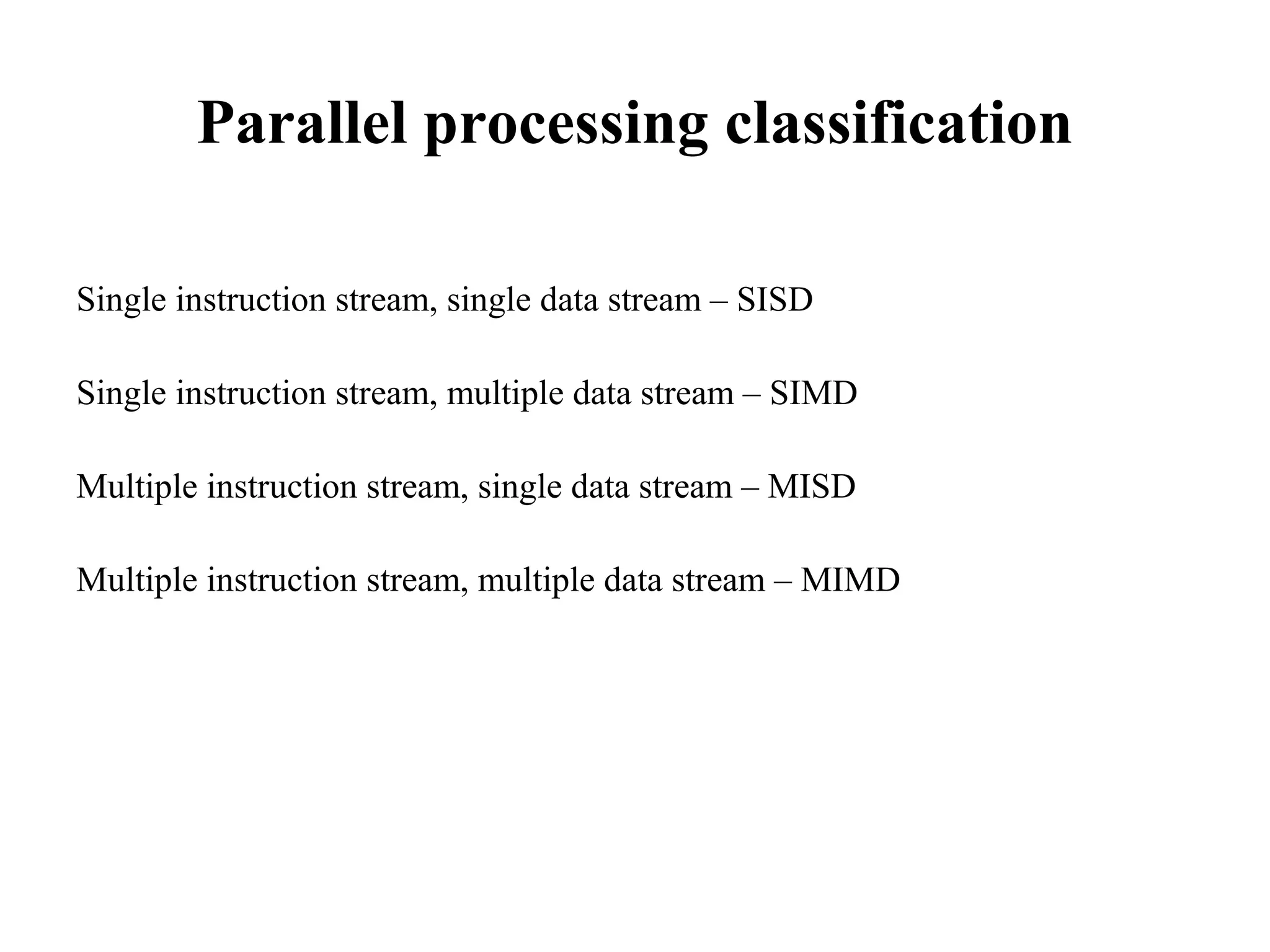 Parallel processing classification

Single instruction stream, single data stream – SISD

Single instruction stream, multiple data stream – SIMD

Multiple instruction stream, single data stream – MISD

Multiple instruction stream, multiple data stream – MIMD